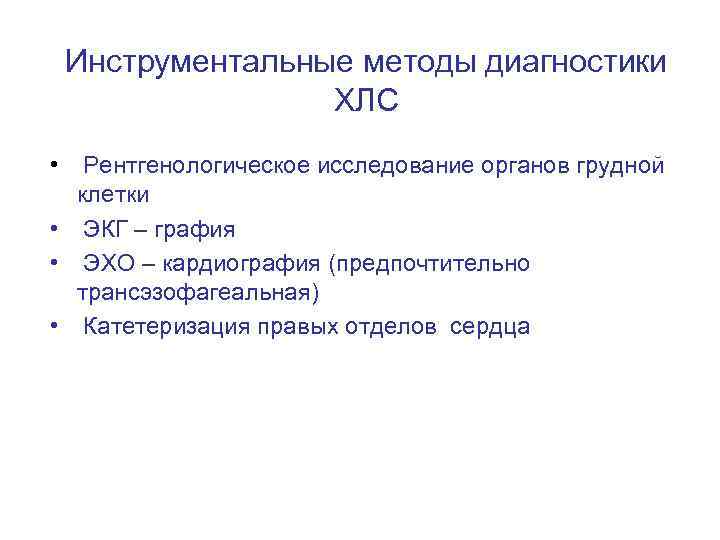 Инструментальные методы диагностики ХЛС

• Рентгенологическое исследование органов грудной клетки
• ЭКГ – графия
• ЭХО – кардиография (предпочтительно трансэзофагеальная)
• Катетеризация правых отделов сердца